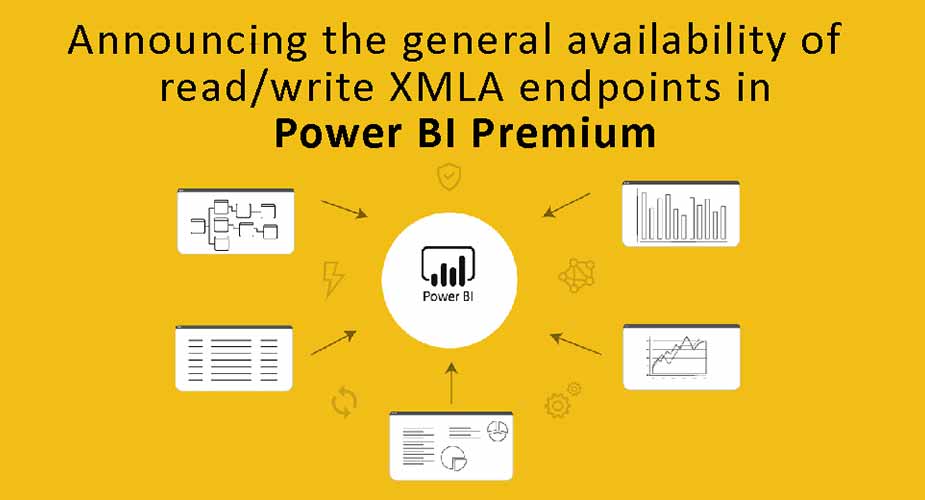 Announcing the general availability of read/write XMLA endpoints in
**Power BI Premium**

Power BI